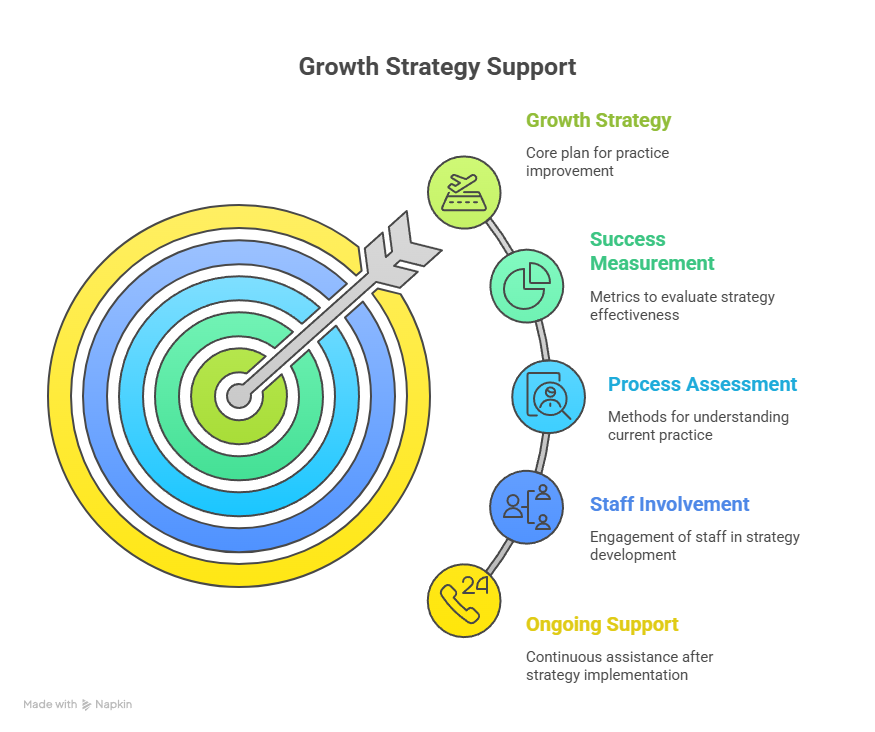 Growth Strategy Support

Growth Strategy

Core plan for practice improvement

Success Measurement

Metrics to evaluate strategy effectiveness

Process Assessment

Methods for understanding current practice

Staff Involvement

Engagement of staff in strategy development

24

Ongoing Support

Continuous assistance after strategy implementation

Made with Napkin